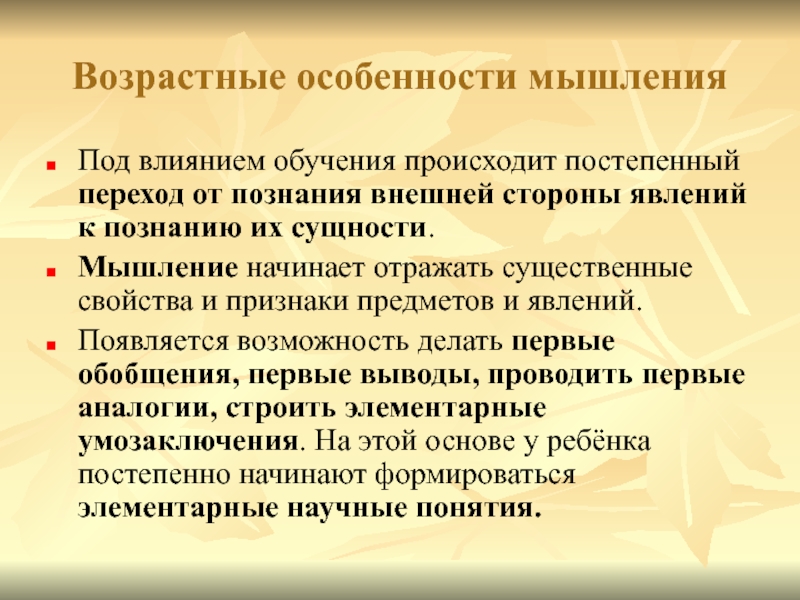 Возрастные особенности мышления

Под влиянием обучения происходит постепенный переход от познания внешней стороны явлений к познанию их сущности.

Мышление начинает отражать существенные свойства и признаки предметов и явлений.

Появляется возможность делать первые обобщения, первые выводы, проводить первые аналогии, строить элементарные умозаключения. На этой основе у ребёнка постепенно начинают формироваться элементарные научные понятия.